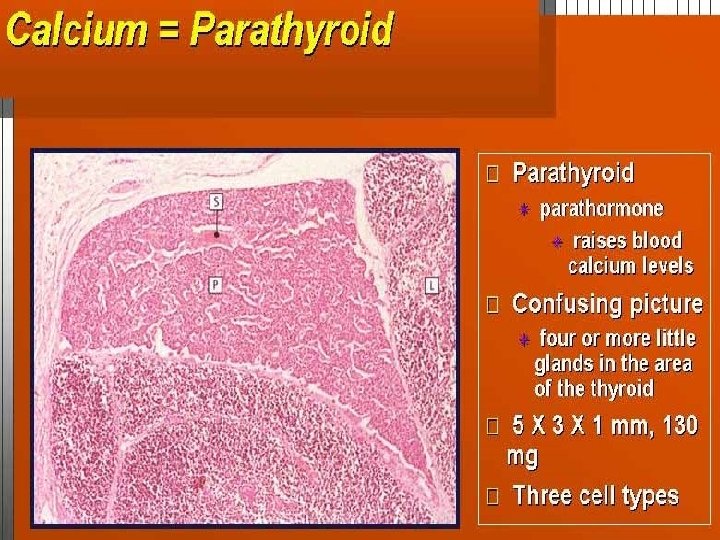 Calcium = Parathyroid

S

P

L

Parathyroid

parathormone

raises blood calcium levels

Confusing picture

four or more little glands in the area of the thyroid

5 X 3 X 1 mm, 130 mg

Three cell types